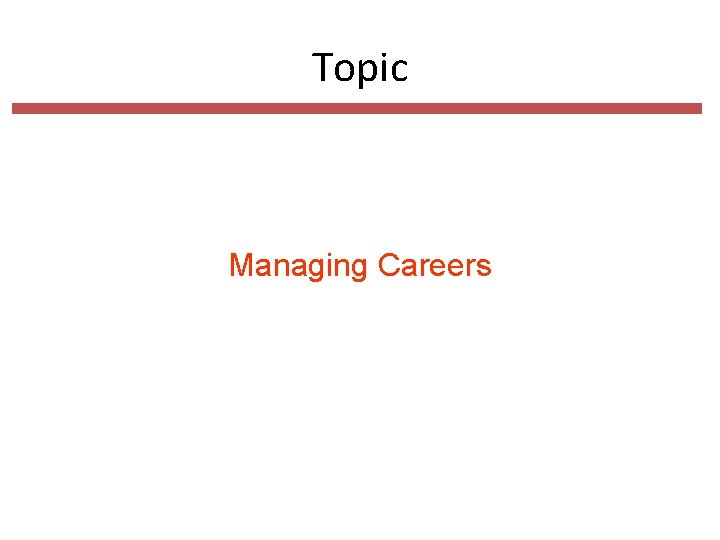 Topic

Managing Careers